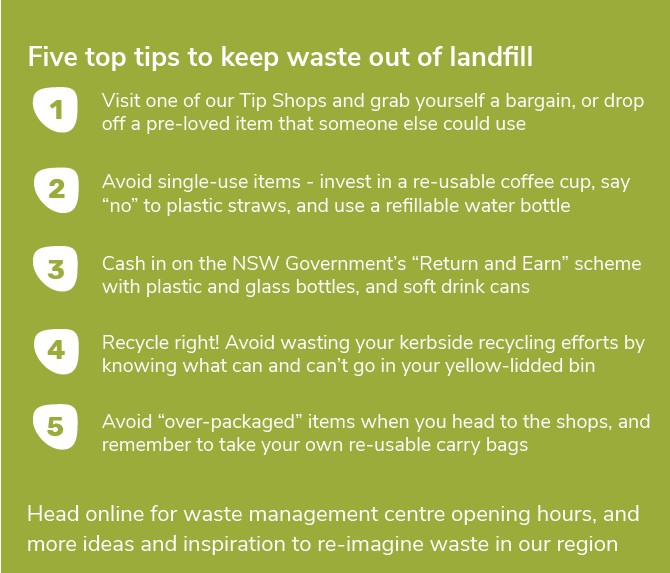 Five top tips to keep waste out of landfill

1 Visit one of our Tip Shops and grab yourself a bargain, or drop off a pre-loved item that someone else could use

2 Avoid single-use items - invest in a re-usable coffee cup, say “no” to plastic straws, and use a refillable water bottle

3 Cash in on the NSW Government’s “Return and Earn” scheme with plastic and glass bottles, and soft drink cans

4 Recycle right! Avoid wasting your kerbside recycling efforts by knowing what can and can’t go in your yellow-lidded bin

5 Avoid “over-packaged” items when you head to the shops, and remember to take your own re-usable carry bags

Head online for waste management centre opening hours, and more ideas and inspiration to re-imagine waste in our region